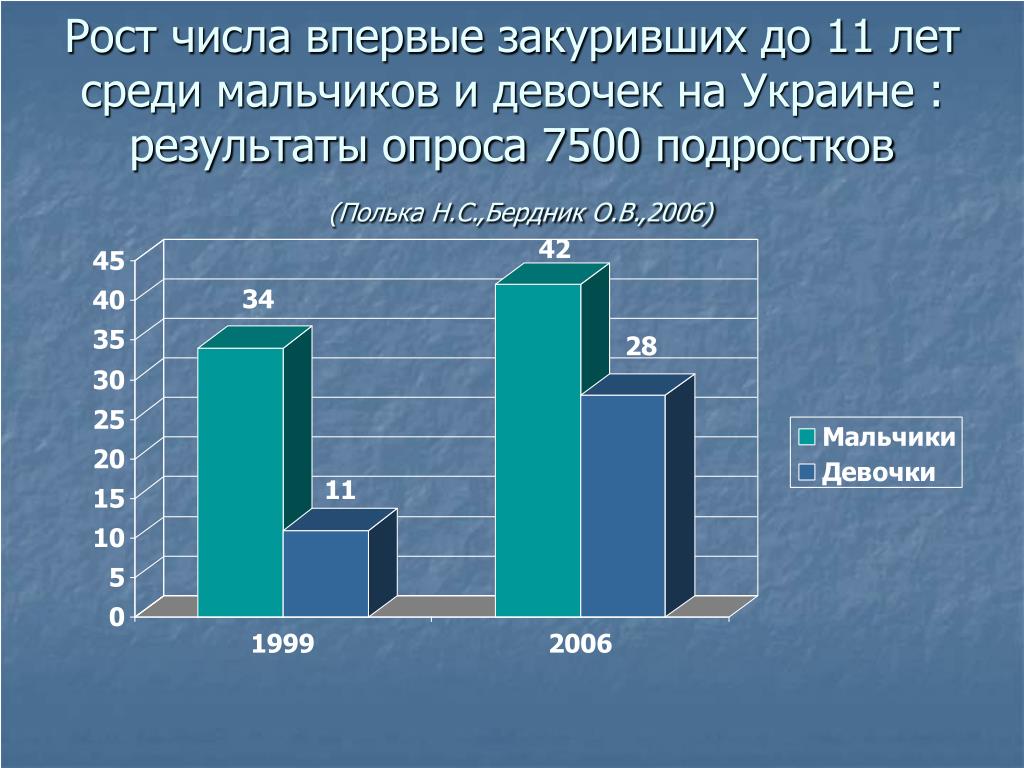 Рост числа впервые закуривших до 11 лет среди мальчиков и девочек на Украине : результаты опроса 7500 подростков

(Полька Н.С.,Бердник О.В.,2006)

45
40
35
30
25
20
15
10
5
0

34
11
42
28

1999
2006

Мальчики
Девочки